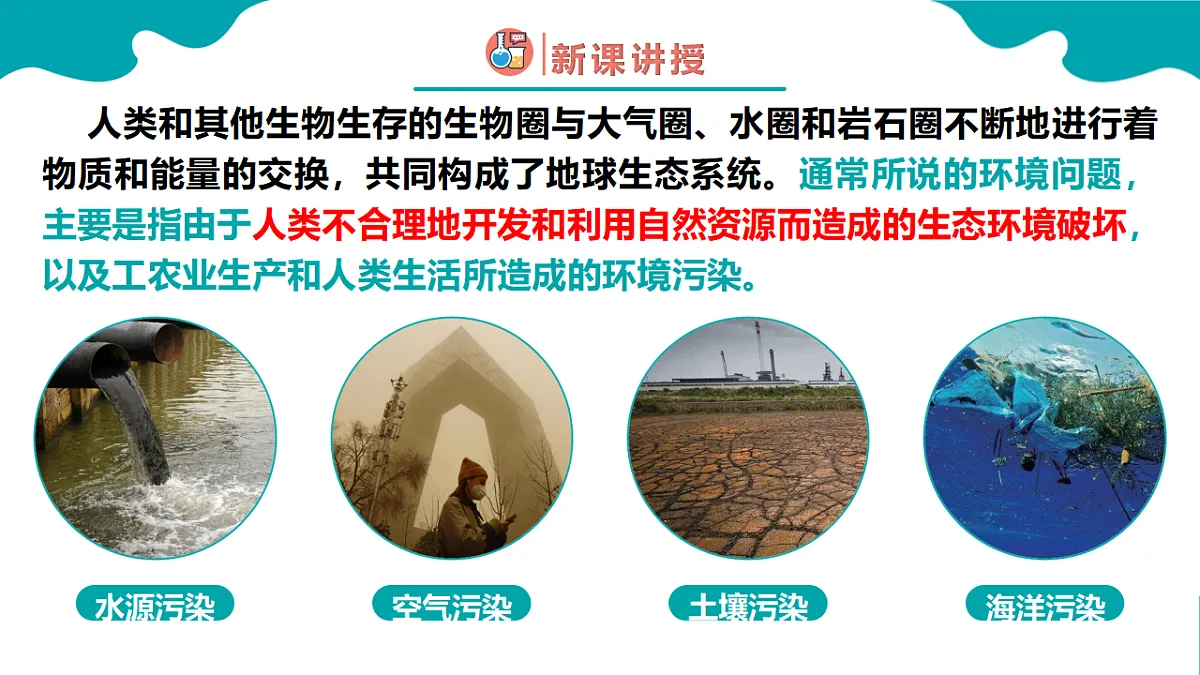 新课讲授

人类和其他生物生存的生物圈与大气圈、水圈和岩石圈不断地进行着物质和能量的交换，共同构成了地球生态系统。通常所说的环境问题，主要是指由于人类不合理地开发和利用自然资源而造成的生态环境破坏，以及工农业生产和人类生活所造成的环境污染。

水源污染

空气污染

土壤污染

海洋污染